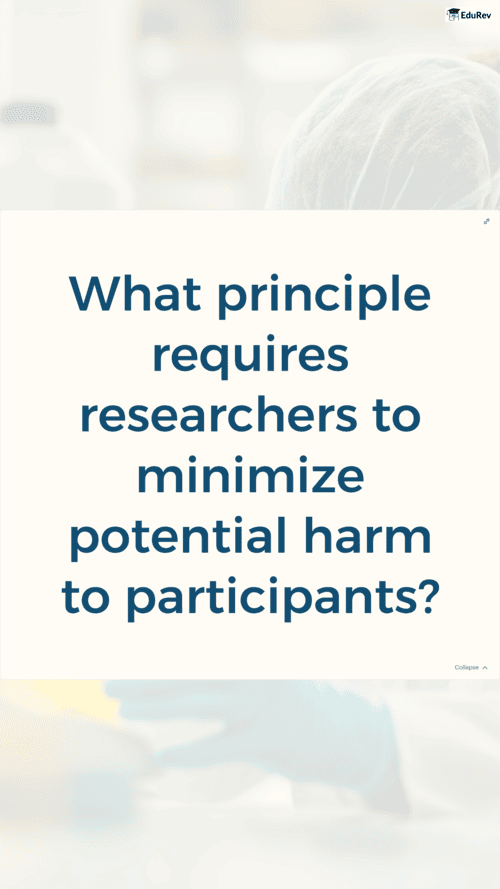 EduRev

What principle requires researchers to minimize potential harm to participants?

Collapse